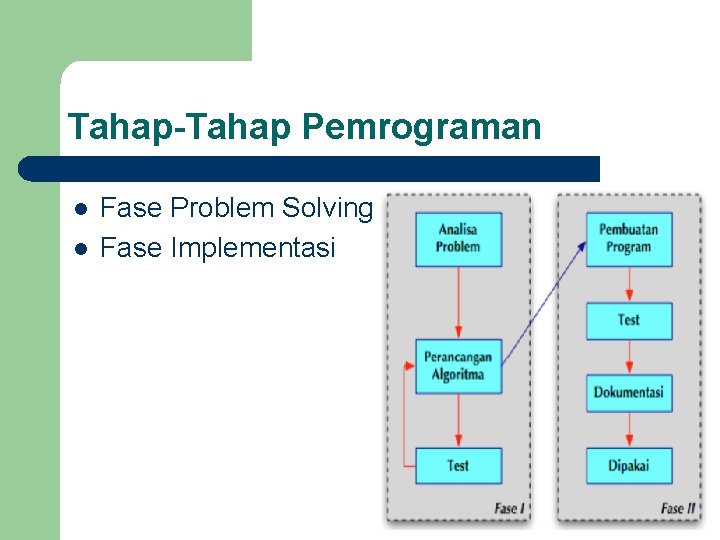 Tahap-Tahap Pemrograman

- Fase Problem Solving
- Fase Implementasi

Analisa Problem

Perancangan Algoritma

Test

Fase I

Pembuatan Program

Test

Dokumentasi

Dipakai

Fase II